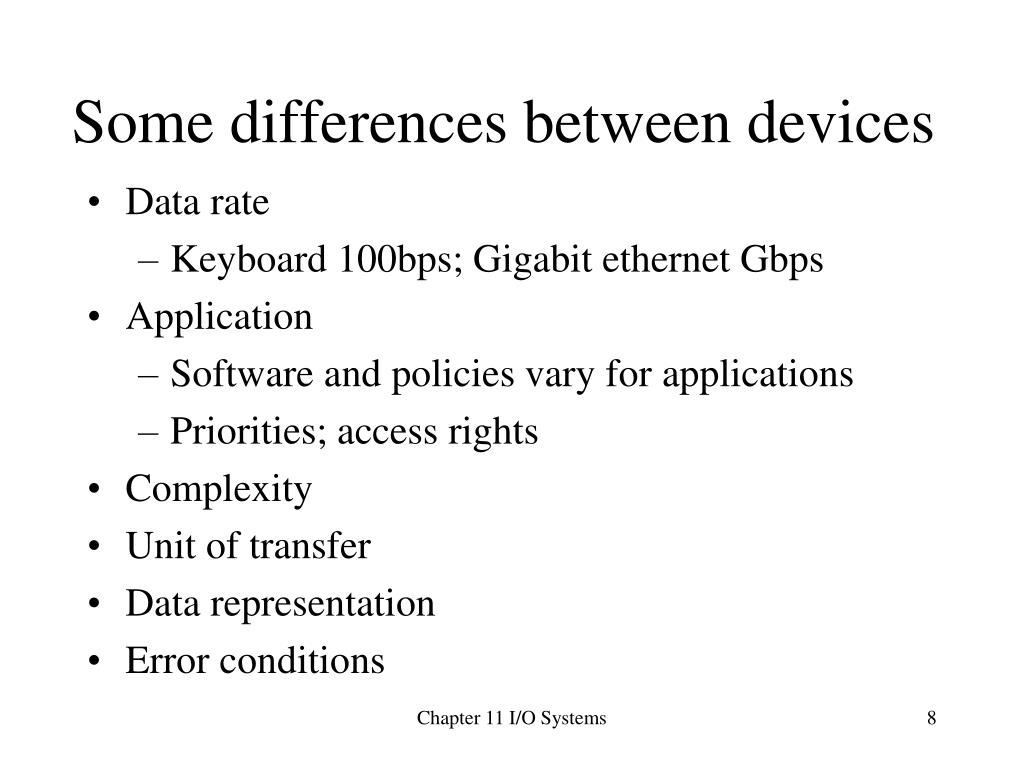 Some differences between devices

• Data rate
  – Keyboard 100bps; Gigabit ethernet Gbps
• Application
  – Software and policies vary for applications
  – Priorities; access rights
• Complexity
• Unit of transfer
• Data representation
• Error conditions

Chapter 11 I/O Systems

8